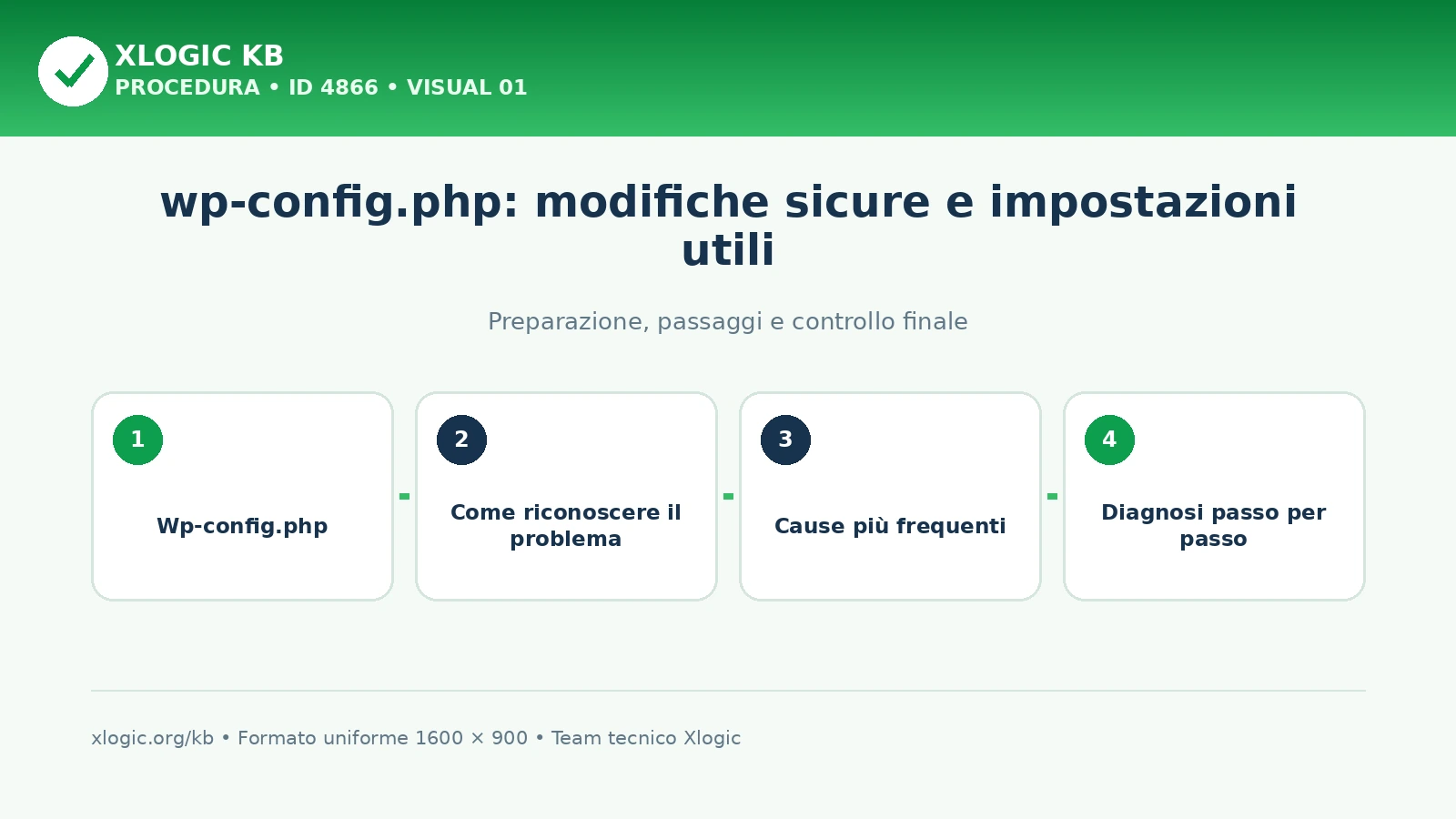 XLOGIC KB
PROCEDURA • ID 4866 • VISUAL 01

wp-config.php: modifiche sicure e impostazioni utili

Preparazione, passaggi e controllo finale

1
Wp-config.php

2
Come riconoscere il problema

3
Cause più frequenti

4
Diagnosi passo per passo

xlogic.org/kb • Formato uniforme 1600 × 900 • Team tecnico Xlogic